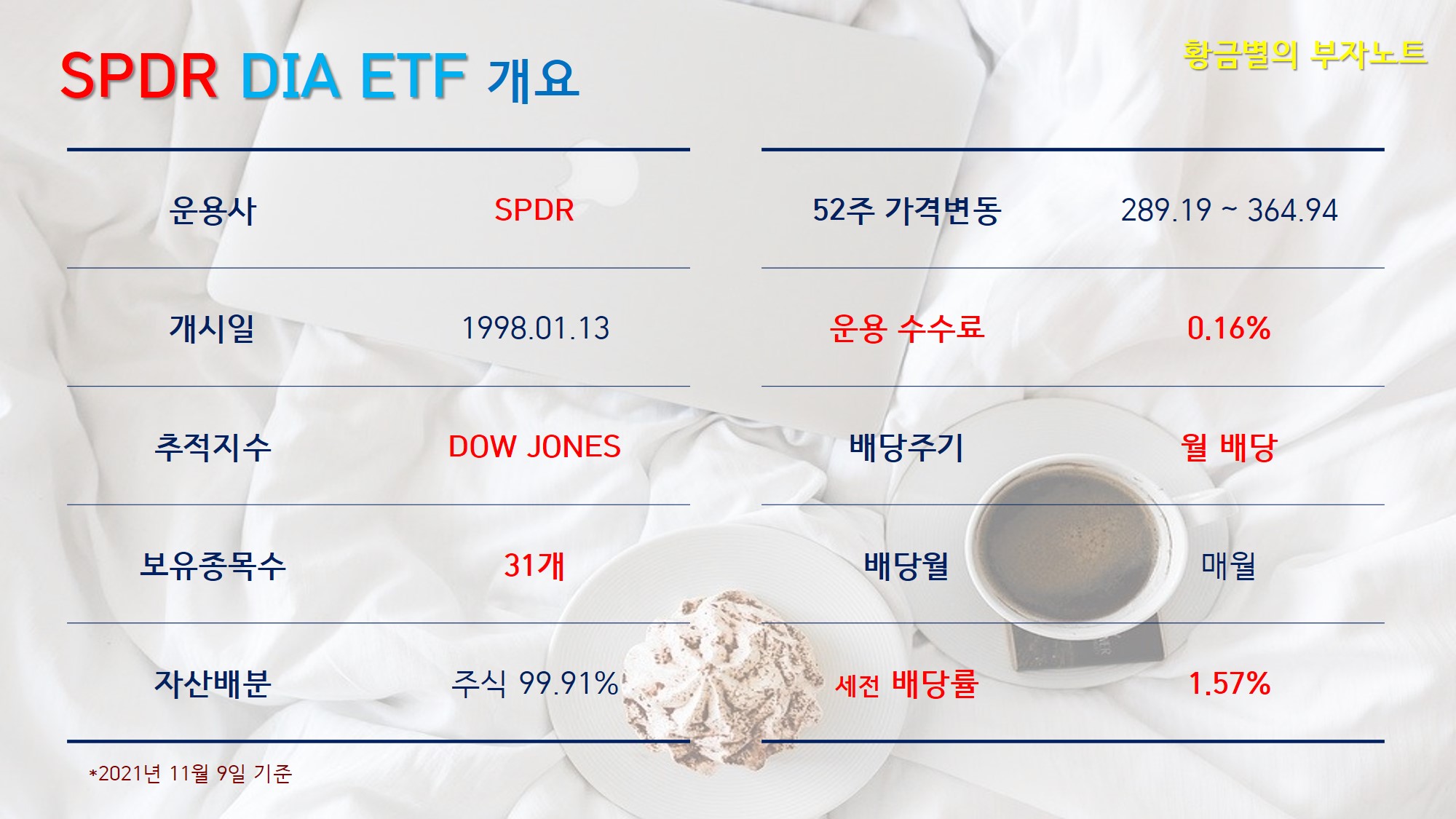 SPDR DIA ETF 개요

황금별의 부자노트

| 운용사 | SPDR |
|---|---|
| 개시일 | 1998.01.13 |
| 추적지수 | DOW JONES |
| 보유종목수 | 31개 |
| 자산배분 | 주식 99.91% |

| 52주 가격변동 | 289.19 ~ 364.94 |
|---|---|
| 운용 수수료 | 0.16% |
| 배당주기 | 월 배당 |
| 배당월 | 매월 |
| 세전 배당률 | 1.57% |

*2021년 11월 9일 기준